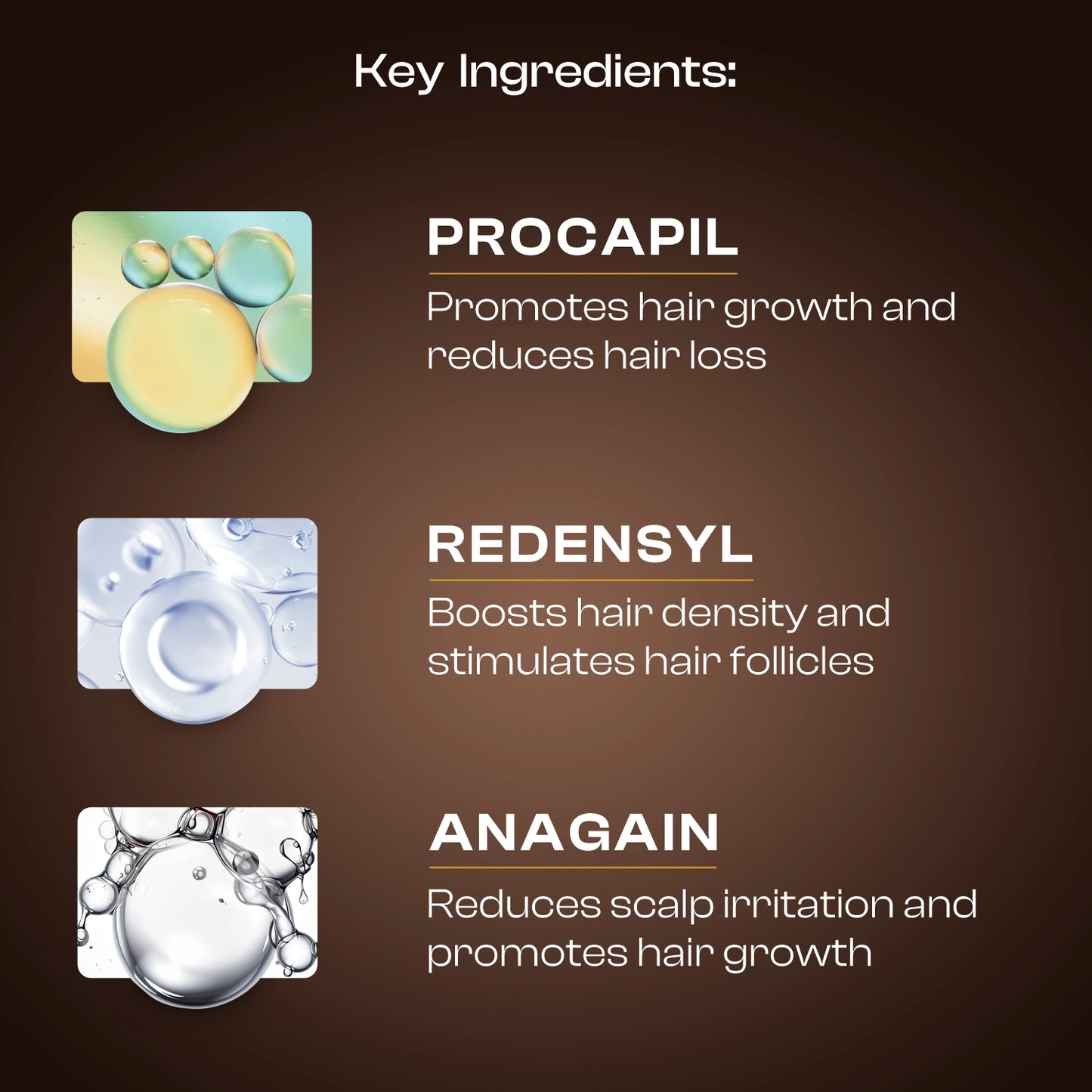 Key Ingredients:

PROCAPIL

Promotes hair growth and reduces hair loss

REDENSYL

Boosts hair density and stimulates hair follicles

ANAGAIN

Reduces scalp irritation and promotes hair growth